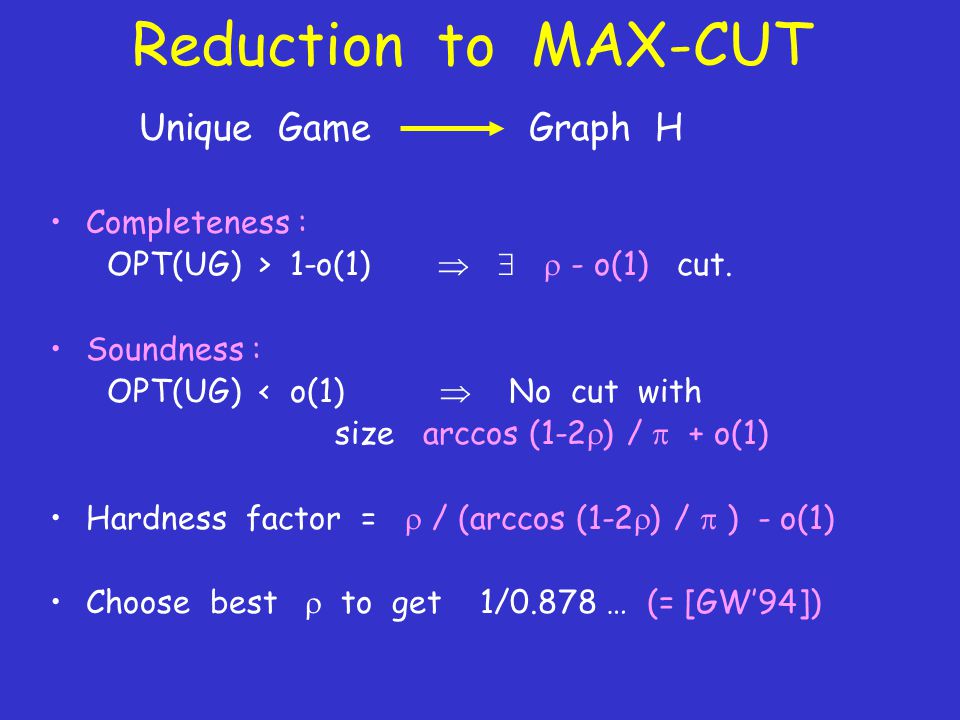 Reduction to MAX-CUT

Unique Game $\longrightarrow$ Graph H

• Completeness :
OPT(UG) > 1-o(1) $\Rightarrow$ $\exists$ $\rho$ - o(1) cut.

• Soundness :
OPT(UG) < o(1) $\Rightarrow$ No cut with size arccos (1-2$\rho$) / $\pi$ + o(1)

• Hardness factor = $\rho$ / (arccos (1-2$\rho$) / $\pi$ ) - o(1)

• Choose best $\rho$ to get 1/0.878 … (= [GW'94])